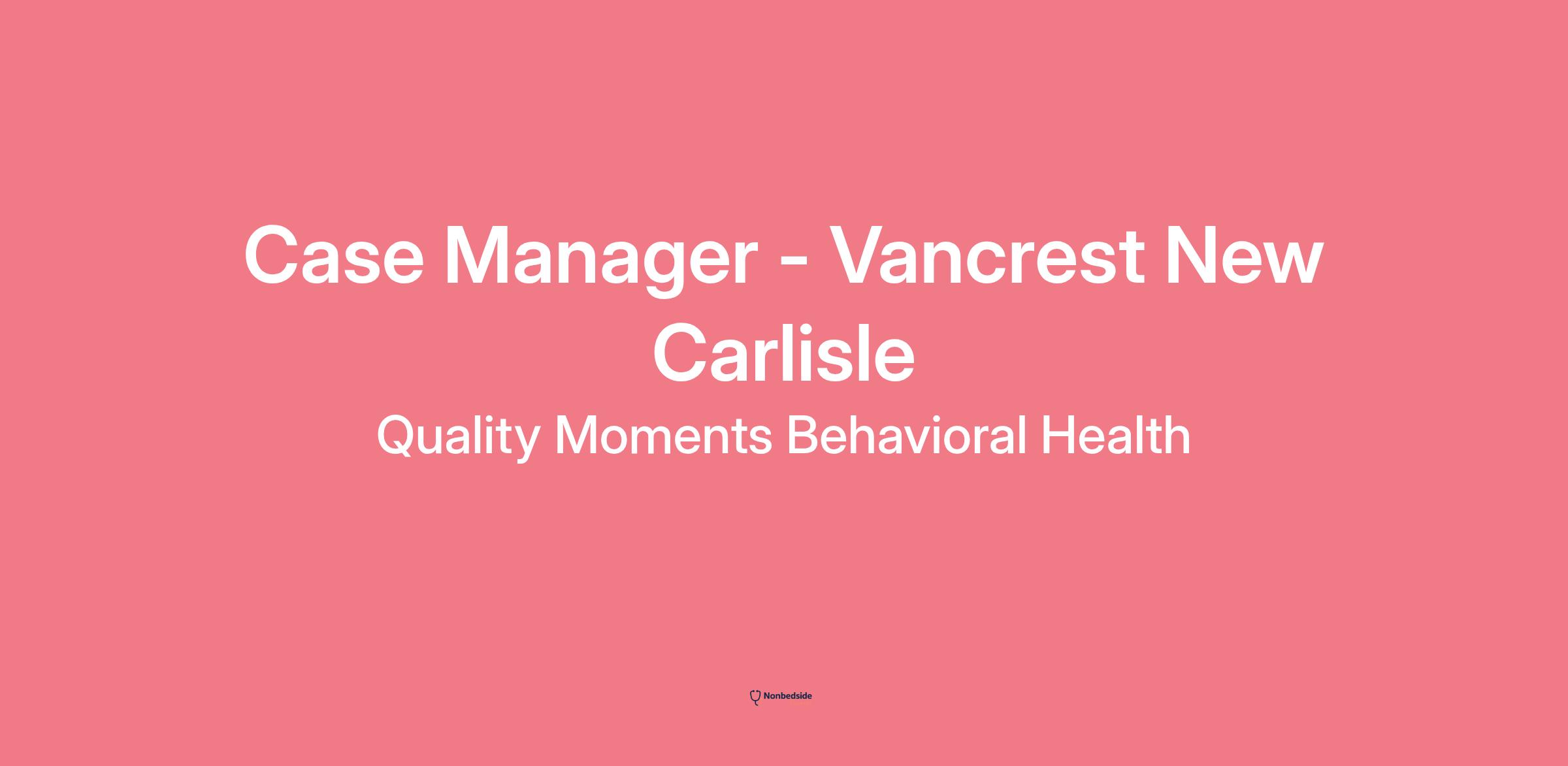 Case Manager - Vancrest New Carlisle

Quality Moments Behavioral Health

Nonbedside